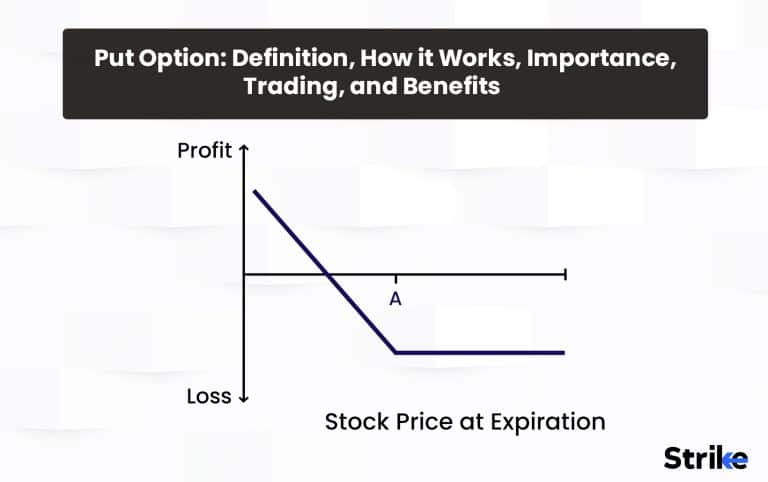 Put Option: Definition, How it Works, Importance, Trading, and Benefits

Profit

A

Loss

Stock Price at Expiration

Strike